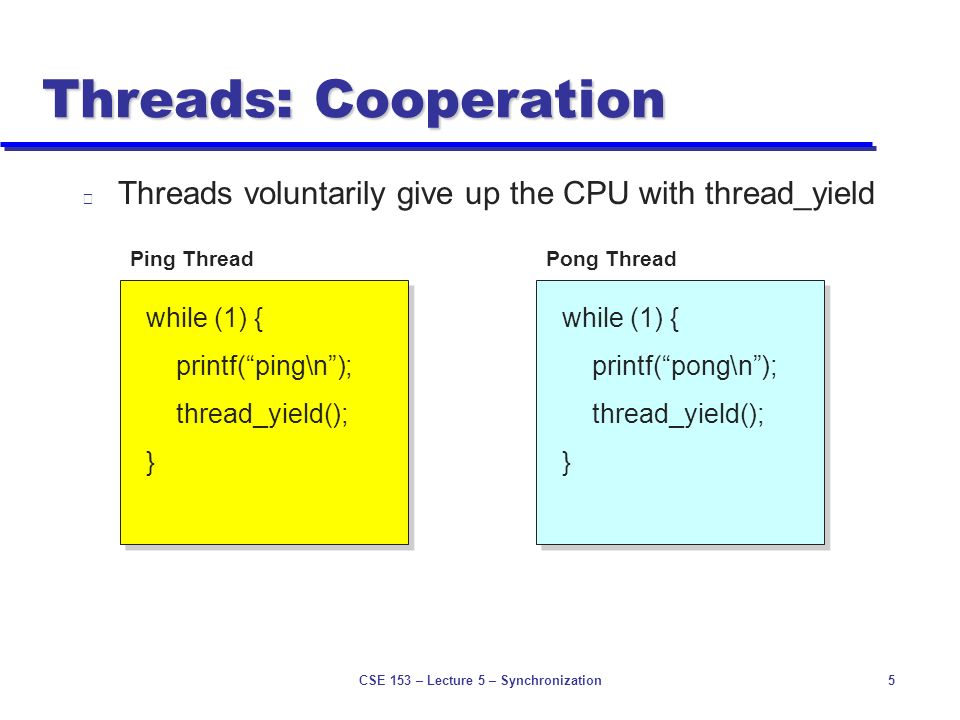 Threads: Cooperation

Threads voluntarily give up the CPU with thread_yield

Ping Thread

while (1) {
printf(“ping\n”);
thread_yield();
}

Pong Thread

while (1) {
printf(“pong\n”);
thread_yield();
}

CSE 153 – Lecture 5 – Synchronization

5